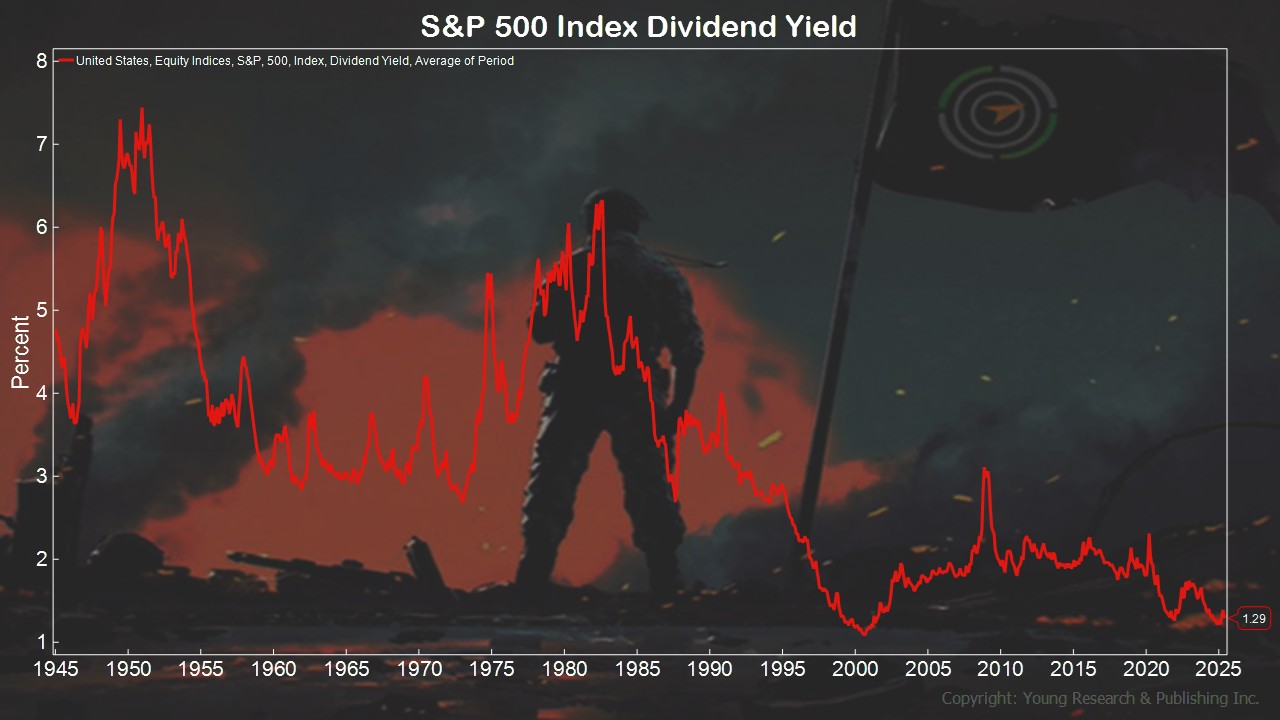 S&P 500 Index Dividend Yield

United States, Equity Indices, S&P, 500, Index, Dividend Yield, Average of Period

Percent

8
7
6
5
4
3
2
1

1.29

1945 1950 1955 1960 1965 1970 1975 1980 1985 1990 1995 2000 2005 2010 2015 2020 2025

Copyright: Young Research & Publishing Inc.